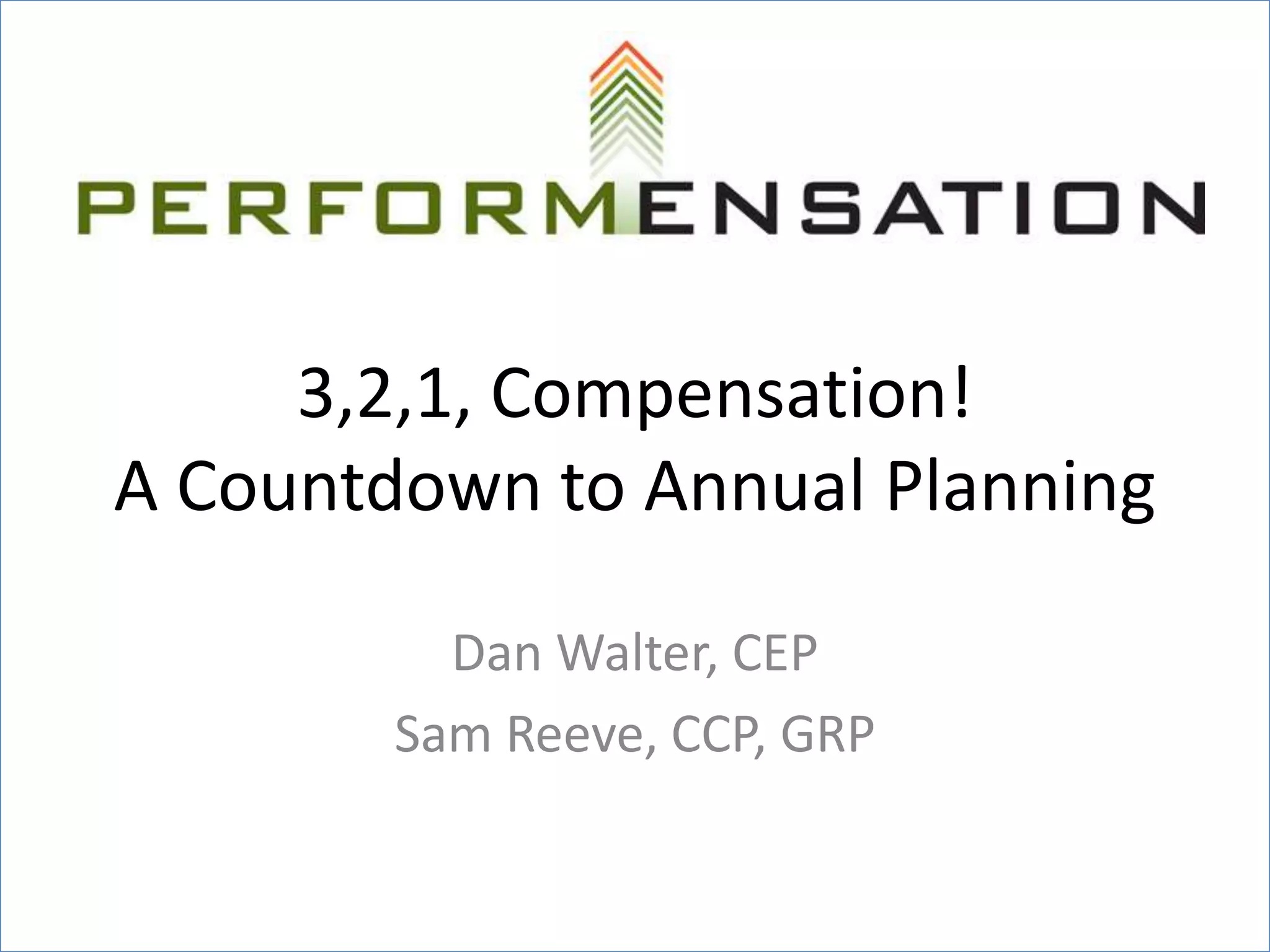 PERFORMENSATION

3,2,1, Compensation!
A Countdown to Annual Planning

Dan Walter, CEP
Sam Reeve, CCP, GRP